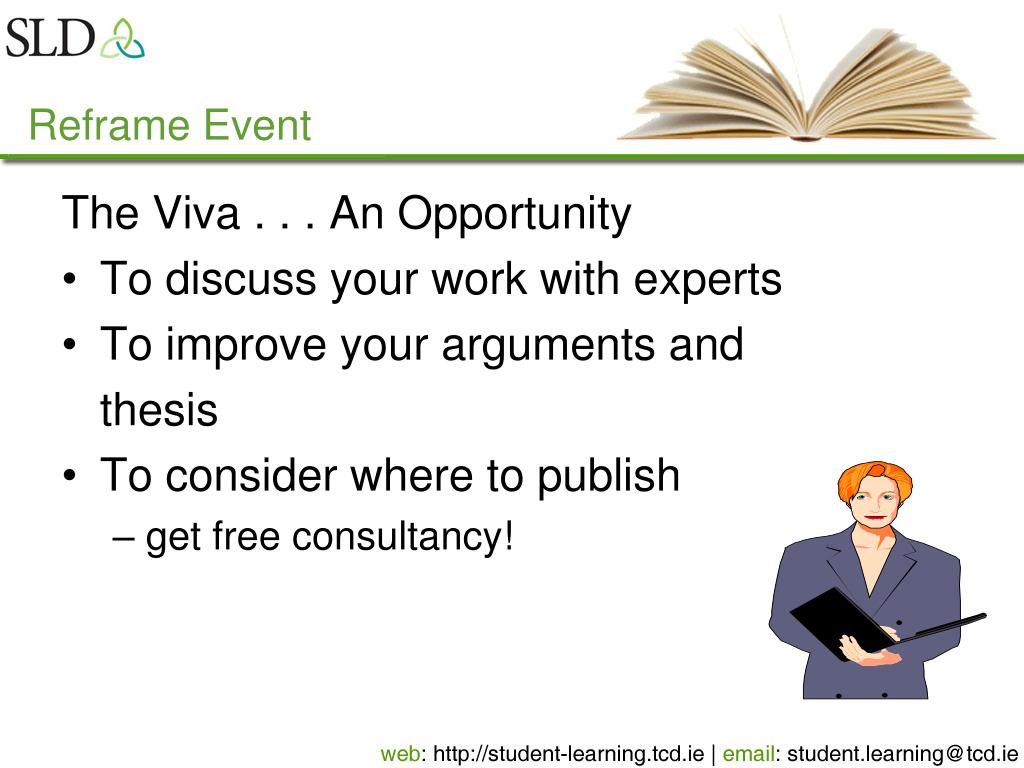 SLD

Reframe Event

The Viva . . . An Opportunity
• To discuss your work with experts
• To improve your arguments and thesis
• To consider where to publish
– get free consultancy!

web: http://student-learning.tcd.ie | email: student.learning@tcd.ie